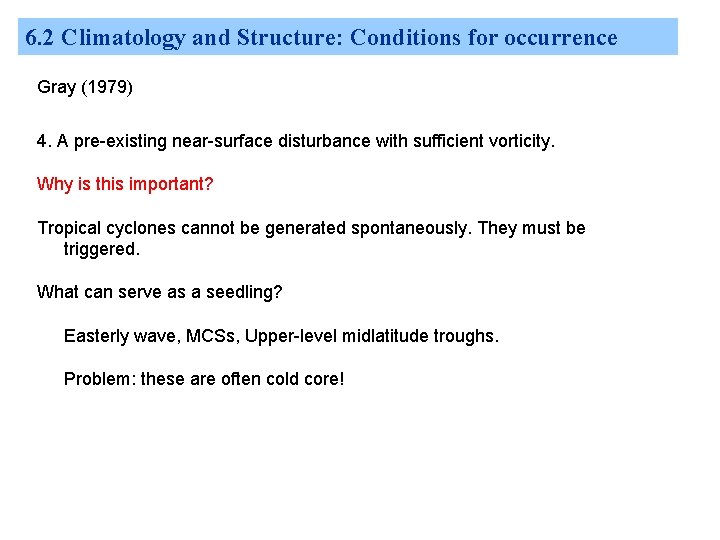 6.2 Climatology and Structure: Conditions for occurrence

Gray (1979)

4. A pre-existing near-surface disturbance with sufficient vorticity.

Why is this important?

Tropical cyclones cannot be generated spontaneously. They must be triggered.

What can serve as a seedling?

Easterly wave, MCSs, Upper-level midlatitude troughs.

Problem: these are often cold core!